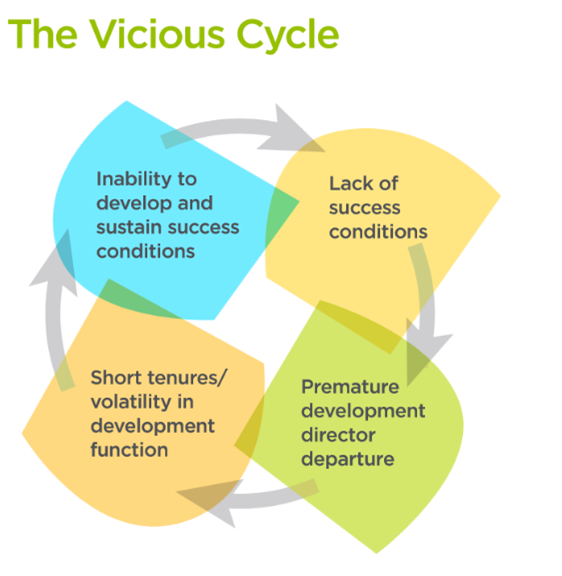 The Vicious Cycle

Inability to develop and sustain success conditions

Lack of success conditions

Premature development director departure

Short tenures/ volatility in development function